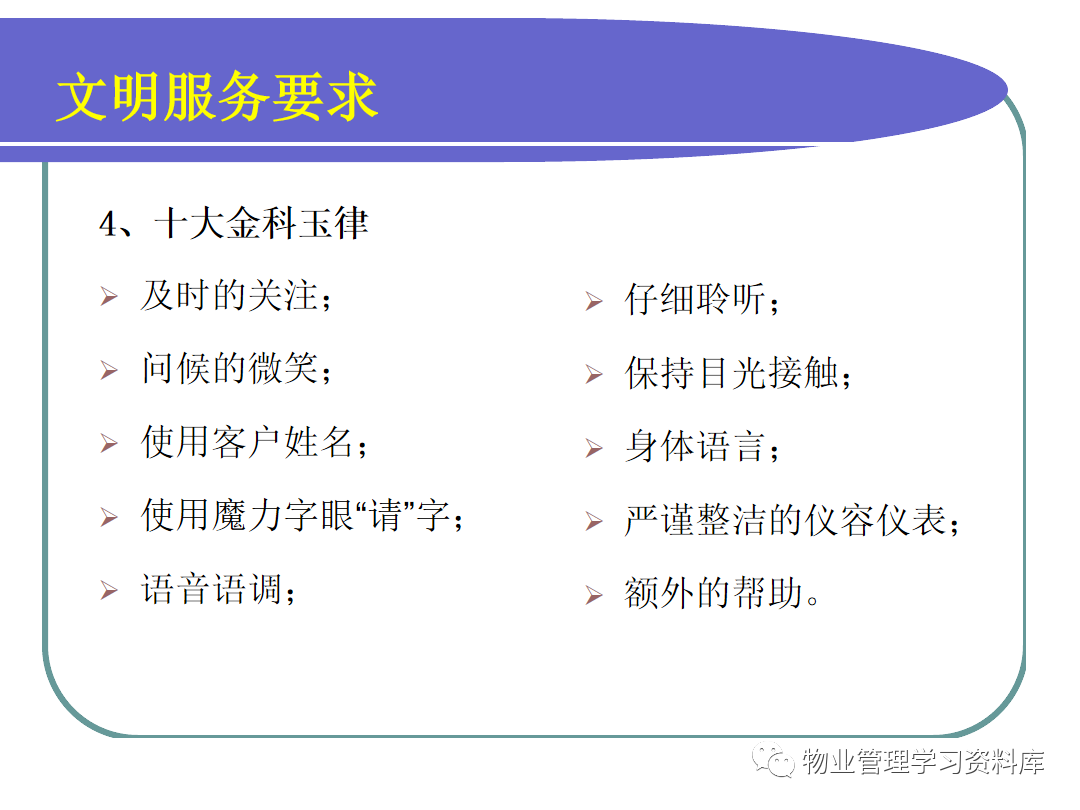 文明服务要求

4、十大金科玉律

➢ 及时的关注；

➢ 问候的微笑；

➢ 使用客户姓名；

➢ 使用魔力字眼“请”字；

➢ 语音语调；

➢ 仔细聆听；

➢ 保持目光接触；

➢ 身体语言；

➢ 严谨整洁的仪容仪表；

➢ 额外的帮助。

物业管理学习资料库